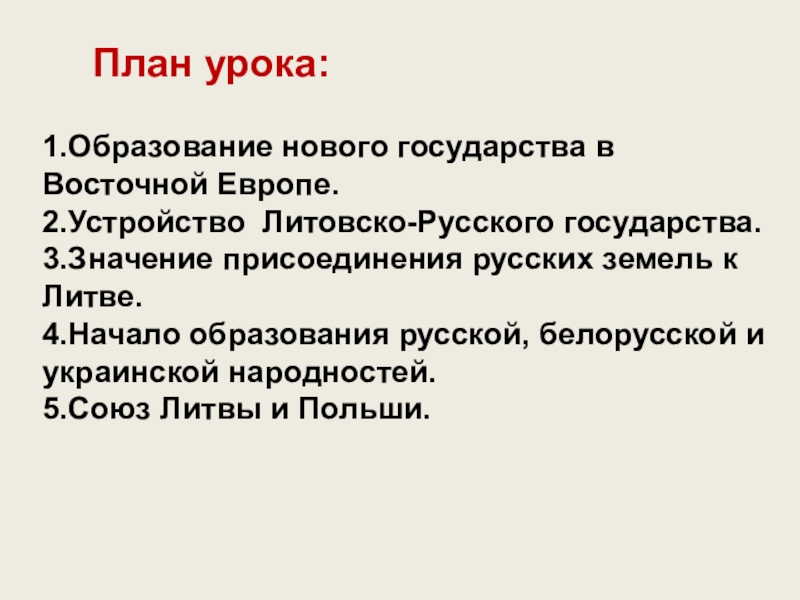 План урока:

1.Образование нового государства в Восточной Европе.
2.Устройство Литовско-Русского государства.
3.Значение присоединения русских земель к Литве.
4.Начало образования русской, белорусской и украинской народностей.
5.Союз Литвы и Польши.